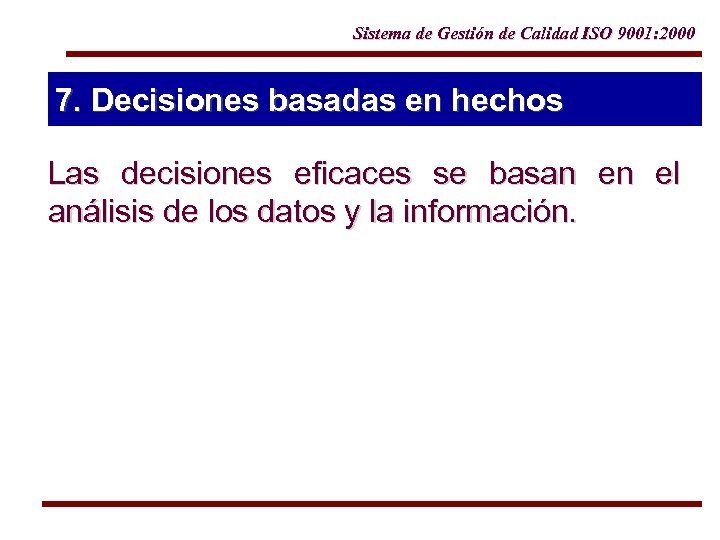 Sistema de Gestión de Calidad ISO 9001:2000

7. Decisiones basadas en hechos

Las decisiones eficaces se basan en el análisis de los datos y la información.